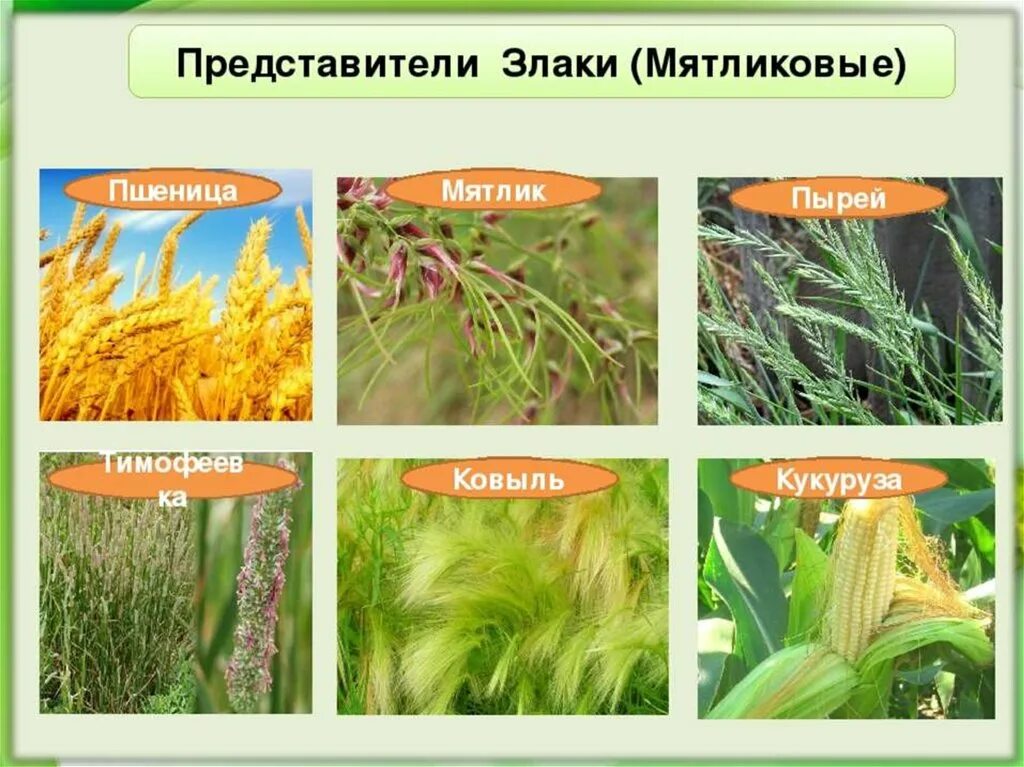 Представители Злаки (Мятликовые)

Пшеница

Мятлик

Пырей

Тимофеевка

Ковыль

Кукуруза